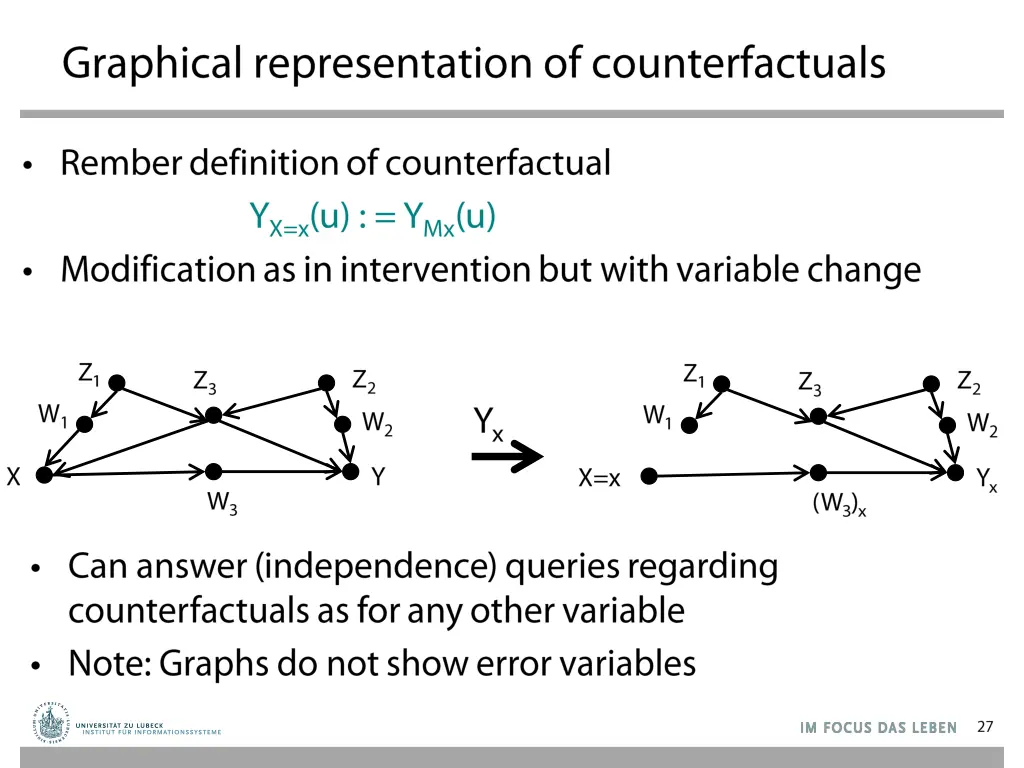 Graphical representation of counterfactuals

• Rember definition of counterfactual

$Y_{X=x}(u) := Y_{Mx}(u)$

• Modification as in intervention but with variable change

$Z_1$ $Z_3$ $Z_2$ $W_1$ $W_2$ X Y $W_3$

$Y_x$

$Z_1$ $Z_3$ $Z_2$ $W_1$ $W_2$ X=x $Y_x$ $(W_3)_x$

• Can answer (independence) queries regarding counterfactuals as for any other variable

• Note: Graphs do not show error variables

UNIVERSITÄT ZU LÜBECK
INSTITUT FÜR INFORMATIONSSYSTEME

IM FOCUS DAS LEBEN 27